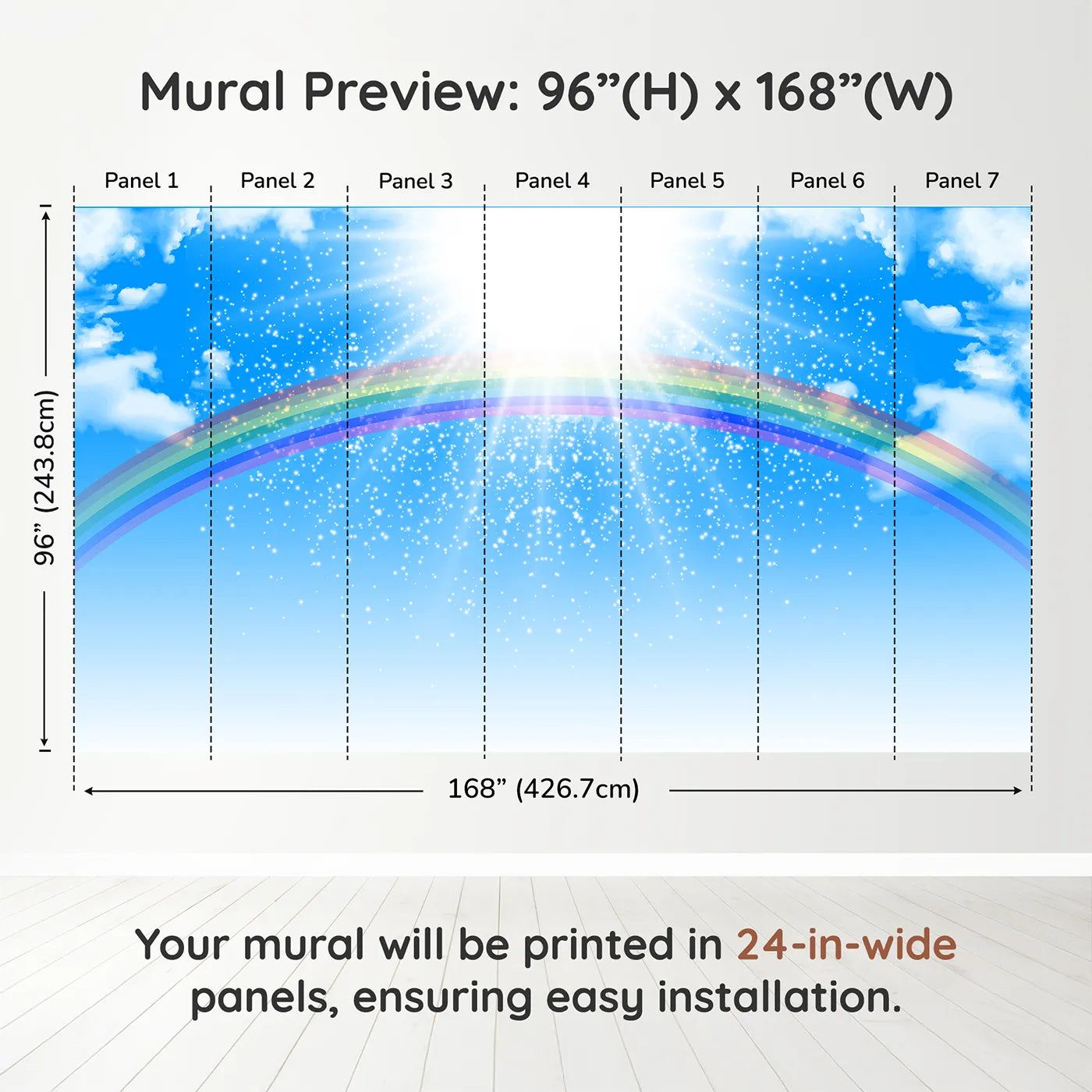 Mural Preview: 96”(H) x 168”(W)

Panel 1 Panel 2 Panel 3 Panel 4 Panel 5 Panel 6 Panel 7

96” (243.8cm)

168” (426.7cm)

Your mural will be printed in 24-in-wide panels, ensuring easy installation.